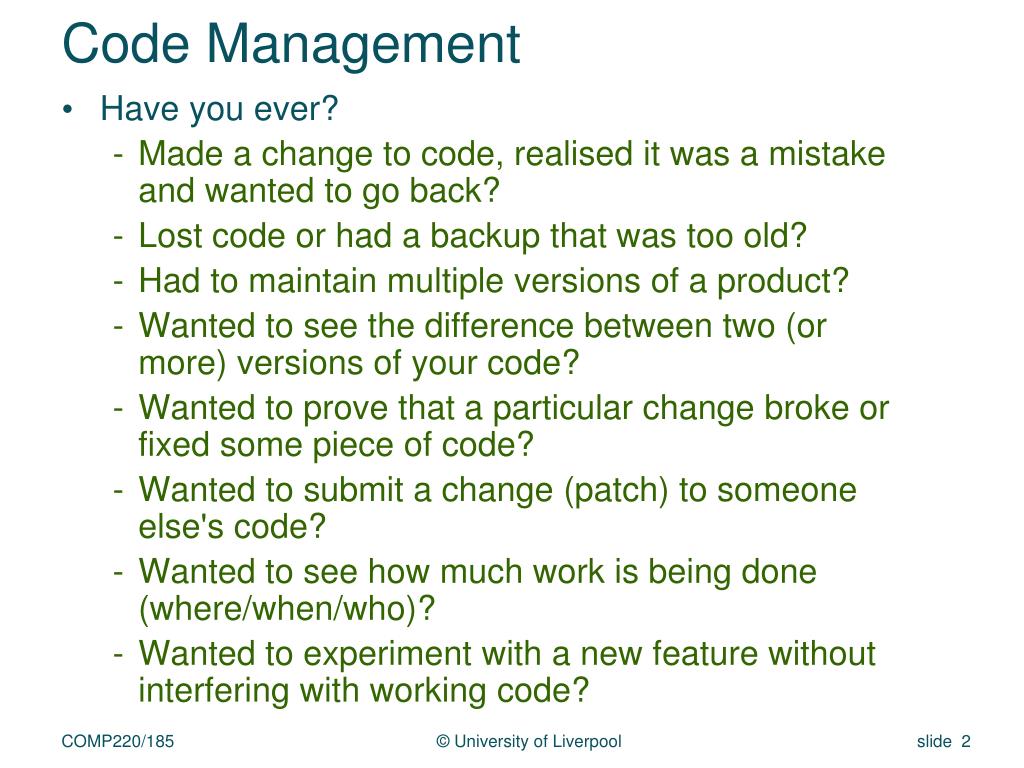 Code Management

• Have you ever?
- Made a change to code, realised it was a mistake and wanted to go back?
- Lost code or had a backup that was too old?
- Had to maintain multiple versions of a product?
- Wanted to see the difference between two (or more) versions of your code?
- Wanted to prove that a particular change broke or fixed some piece of code?
- Wanted to submit a change (patch) to someone else's code?
- Wanted to see how much work is being done (where/when/who)?
- Wanted to experiment with a new feature without interfering with working code?

COMP220/185

© University of Liverpool

slide 2